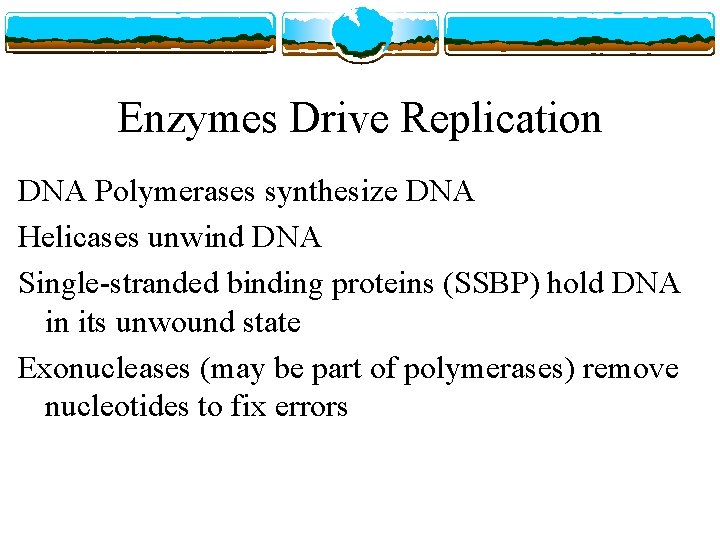 Enzymes Drive Replication

DNA Polymerases synthesize DNA

Helicases unwind DNA

Single-stranded binding proteins (SSBP) hold DNA in its unwound state

Exonucleases (may be part of polymerases) remove nucleotides to fix errors